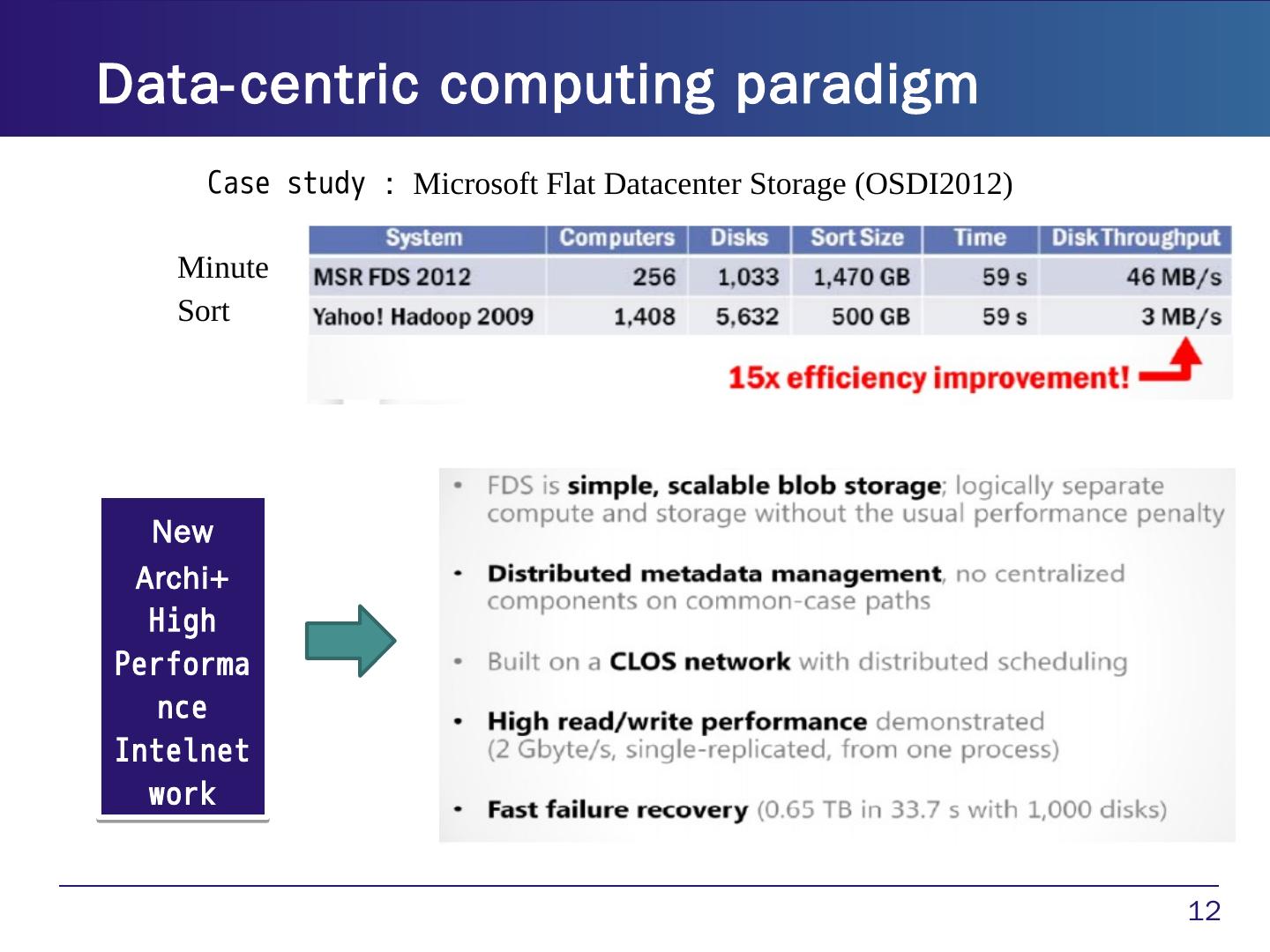 Data-centric computing paradigm

Case study : Microsoft Flat Datacenter Storage (OSDI2012)

Minute Sort

| System | Computers | Disks | Sort Size | Time | Disk Throughput |
|---|---|---|---|---|---|
| MSR FDS 2012 | 256 | 1,033 | 1,470 GB | 59 s | 46 MB/s |
| Yahoo! Hadoop 2009 | 1,408 | 5,632 | 500 GB | 59 s | 3 MB/s |

15x efficiency improvement!

New Archi+ High Performance Intelnetwork

• FDS is simple, scalable blob storage; logically separate compute and storage without the usual performance penalty

• Distributed metadata management, no centralized components on common-case paths

• Built on a CLOS network with distributed scheduling

• High read/write performance demonstrated (2 Gbyte/s, single-replicated, from one process)

• Fast failure recovery (0.65 TB in 33.7 s with 1,000 disks)

12